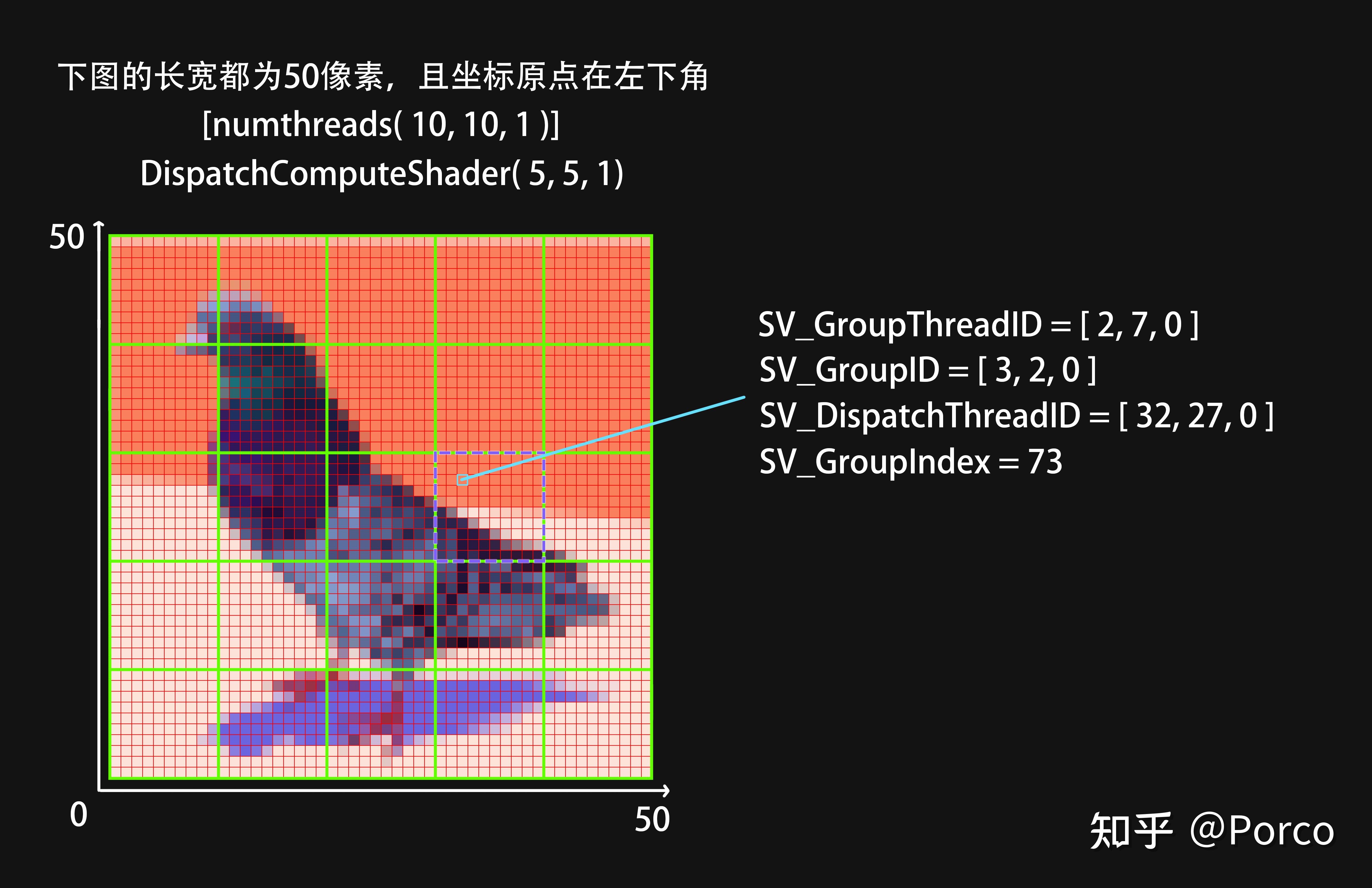 下图的长宽都为50像素，且坐标原点在左下角

[numthreads( 10, 10, 1 )]

DispatchComputeShader( 5, 5, 1)

50

SV_GroupThreadID = [ 2, 7, 0 ]
SV_GroupID = [ 3, 2, 0 ]
SV_DispatchThreadID = [ 32, 27, 0 ]
SV_GroupIndex = 73

0

50

知乎 @Porco